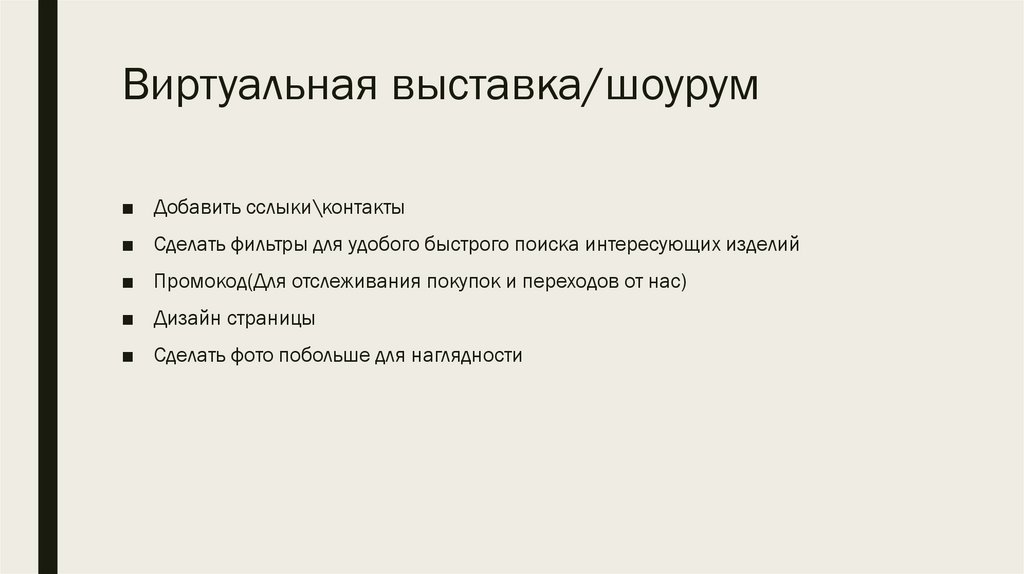 Виртуальная выставка/шоурум

■ Добавить сслыки\контакты

■ Сделать фильтры для удобого быстрого поиска интересующих изделий

■ Промокод(Для отслеживания покупок и переходов от нас)

■ Дизайн страницы

■ Сделать фото побольше для наглядности